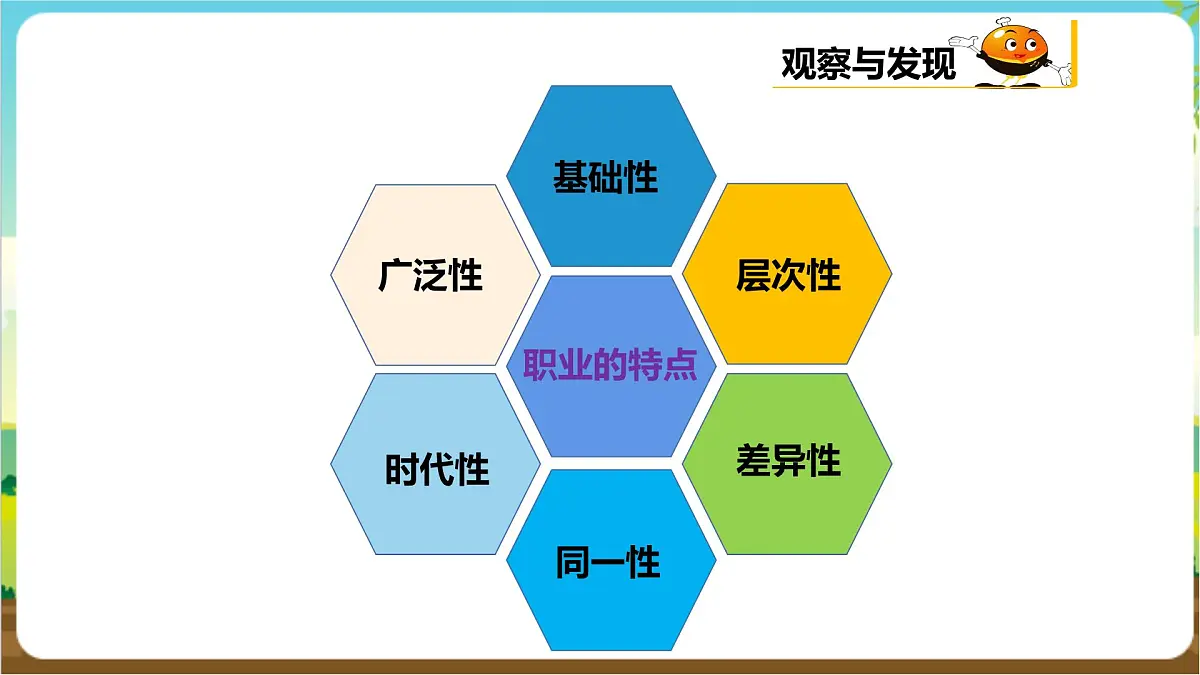 观察与发现

基础性

广泛性

层次性

职业的特点

时代性

差异性

同一性